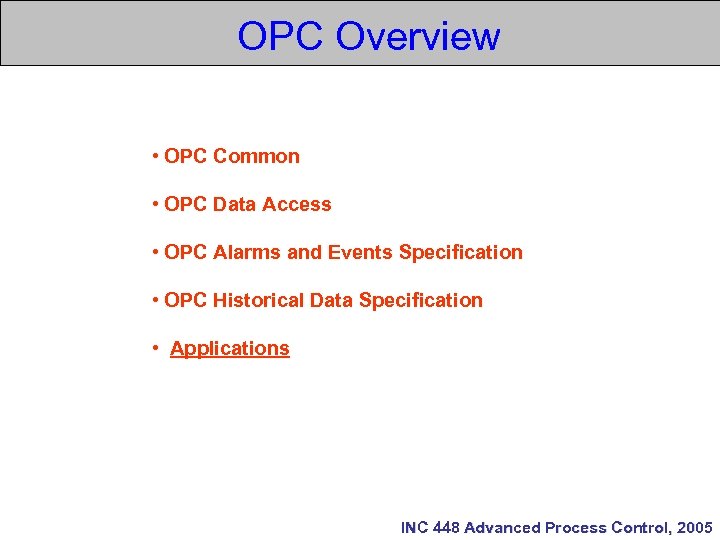 OPC Overview

• OPC Common

• OPC Data Access

• OPC Alarms and Events Specification

• OPC Historical Data Specification

• Applications

INC 448 Advanced Process Control, 2005